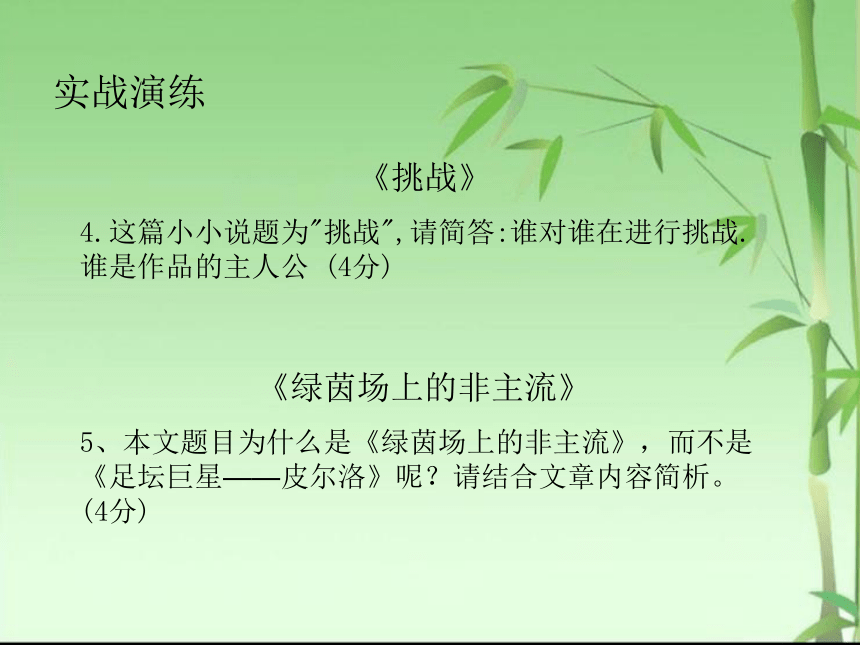 实战演练

《挑战》

4.这篇小小说题为"挑战",请简答:谁对谁在进行挑战.谁是作品的主人公 (4分)

《绿茵场上的非主流》

5、本文题目为什么是《绿茵场上的非主流》，而不是《足坛巨星——皮尔洛》呢？请结合文章内容简析。(4分)